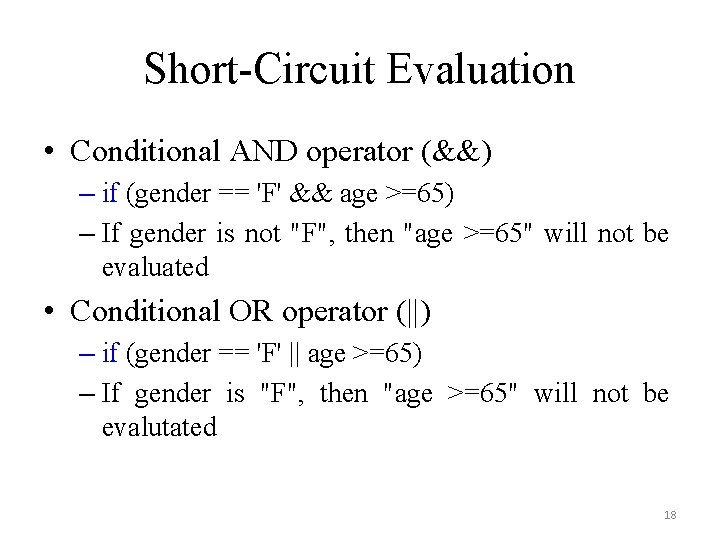 Short-Circuit Evaluation

• Conditional AND operator (&&)
– if (gender == 'F' && age >=65)
– If gender is not "F", then "age >=65" will not be evaluated

• Conditional OR operator (||)
– if (gender == 'F' || age >=65)
– If gender is "F", then "age >=65" will not be evalutated

18